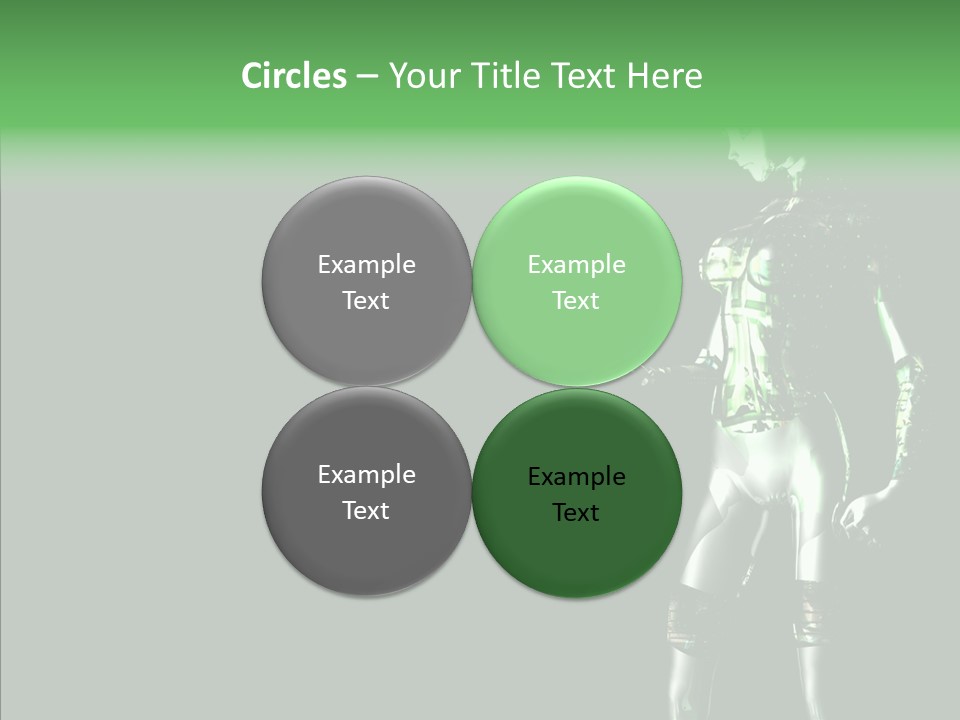 Circles – Your Title Text Here

Example Text

Example Text

Example Text

Example Text